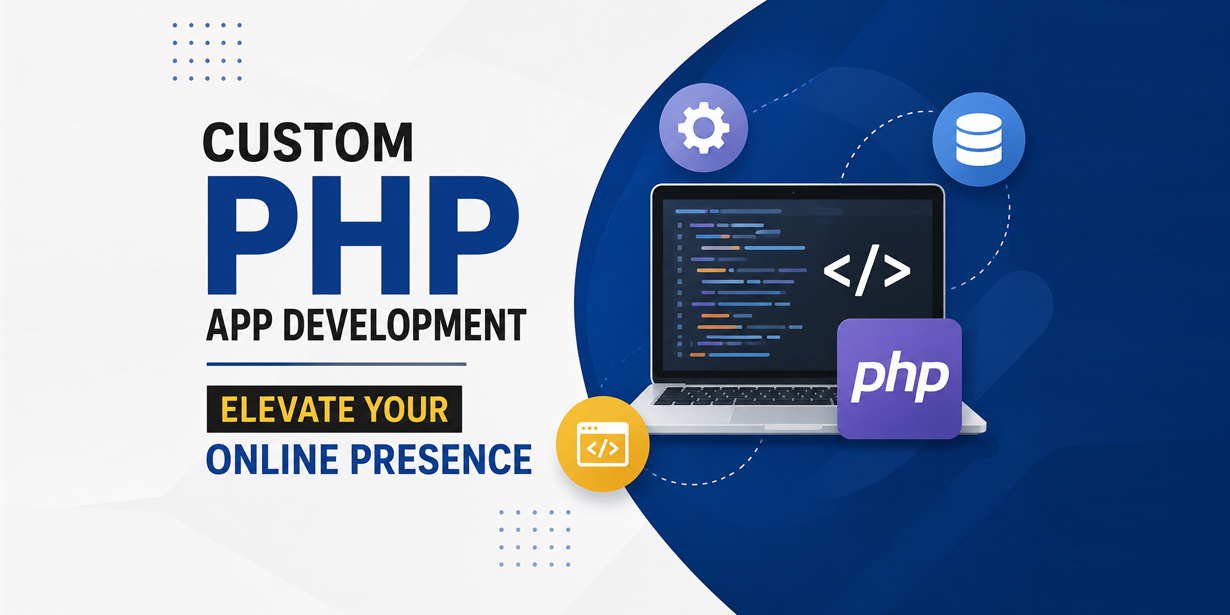 CUSTOM
PHP
APP DEVELOPMENT

ELEVATE YOUR
ONLINE PRESENCE

</>

php

</>